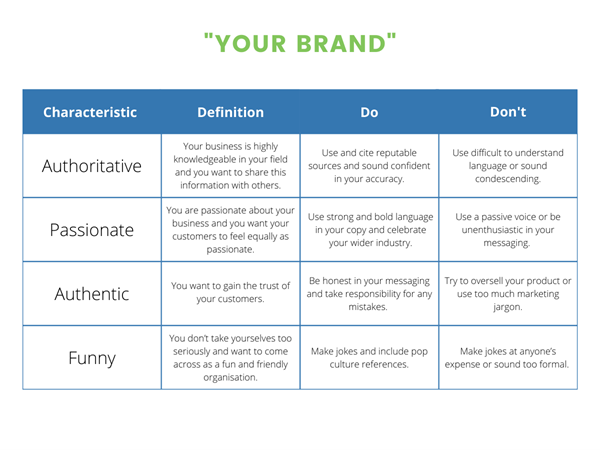 "YOUR BRAND"

| Characteristic | Definition | Do | Don't |
|---|---|---|---|
| Authoritative | Your business is highly knowledgeable in your field and you want to share this information with others. | Use and cite reputable sources and sound confident in your accuracy. | Use difficult to understand language or sound condescending. |
| Passionate | You are passionate about your business and you want your customers to feel equally as passionate. | Use strong and bold language in your copy and celebrate your wider industry. | Use a passive voice or be unenthusiastic in your messaging. |
| Authentic | You want to gain the trust of your customers. | Be honest in your messaging and take responsibility for any mistakes. | Try to oversell your product or use too much marketing jargon. |
| Funny | You don't take yourselves too seriously and want to come across as a fun and friendly organisation. | Make jokes and include pop culture references. | Make jokes at anyone's expense or sound too formal. |